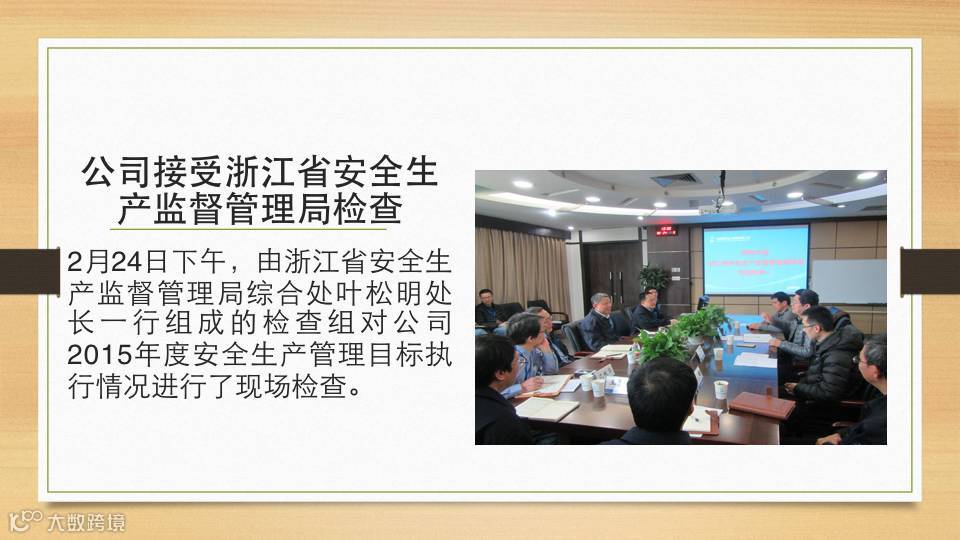 公司接受浙江省安全生产监督管理局检查

2月24日下午，由浙江省安全生产监督管理局综合处叶松明处长一行组成的检查组对公司2015年度安全生产管理目标执行情况进行了现场检查。

大数跨境